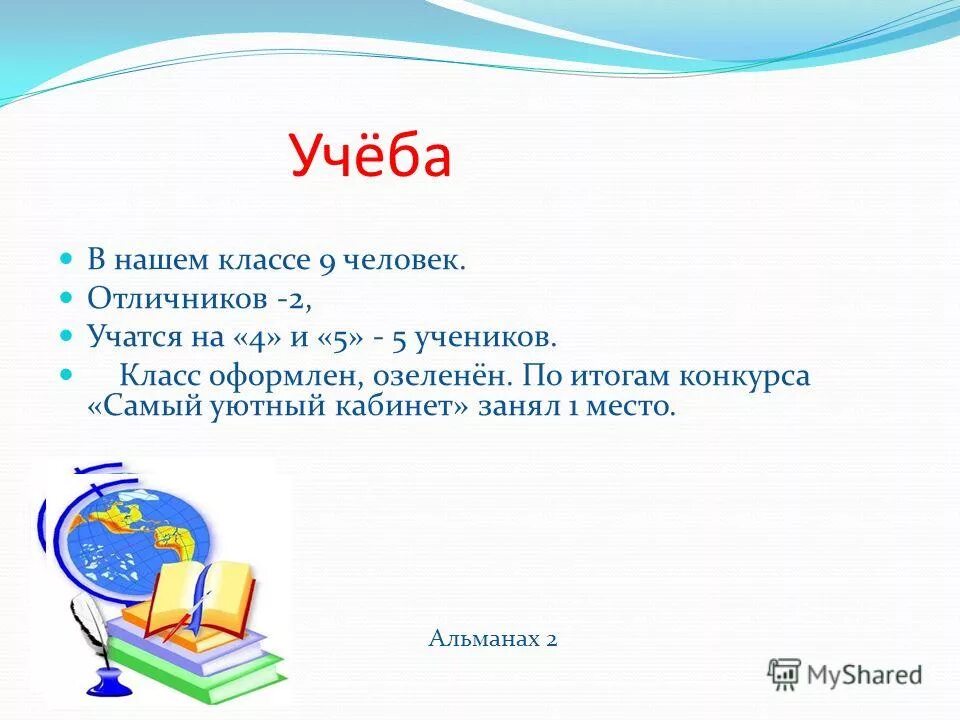 Учёба

В нашем классе 9 человек.

Отличников -2,

Учатся на «4» и «5» - 5 учеников.

Класс оформлен, озеленён. По итогам конкурса «Самый уютный кабинет» занял 1 место.

Альманах 2

MyShared